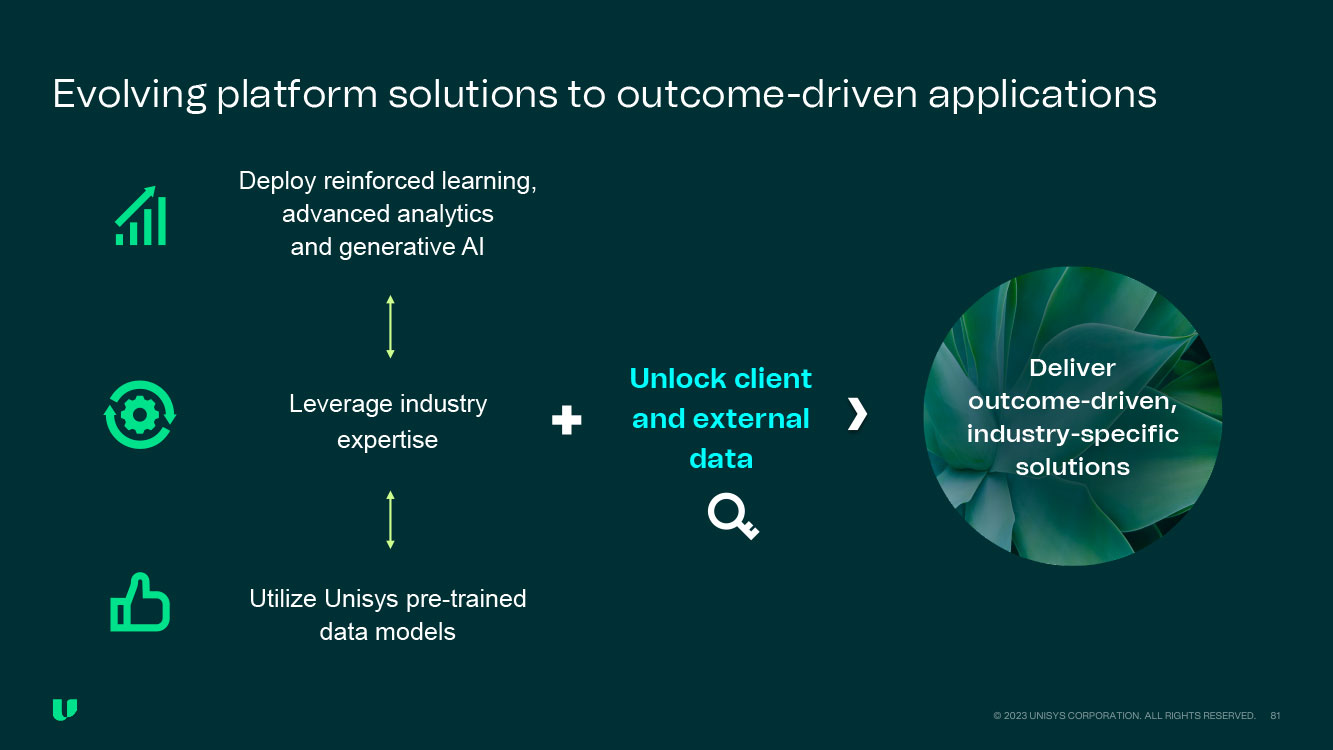 Evolving platform solutions to outcome-driven applications

Deploy reinforced learning, advanced analytics and generative AI

Leverage industry expertise

Utilize Unisys pre-trained data models

Unlock client and external data

Deliver outcome-driven, industry-specific solutions

© 2023 UNISYS CORPORATION. ALL RIGHTS RESERVED. 81